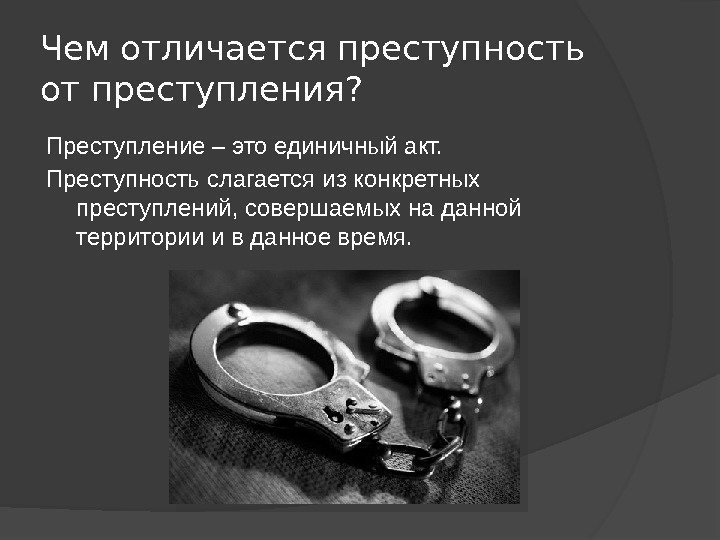 Чем отличается преступность от преступления?

Преступление – это единичный акт.

Преступность слагается из конкретных преступлений, совершаемых на данной территории и в данное время.